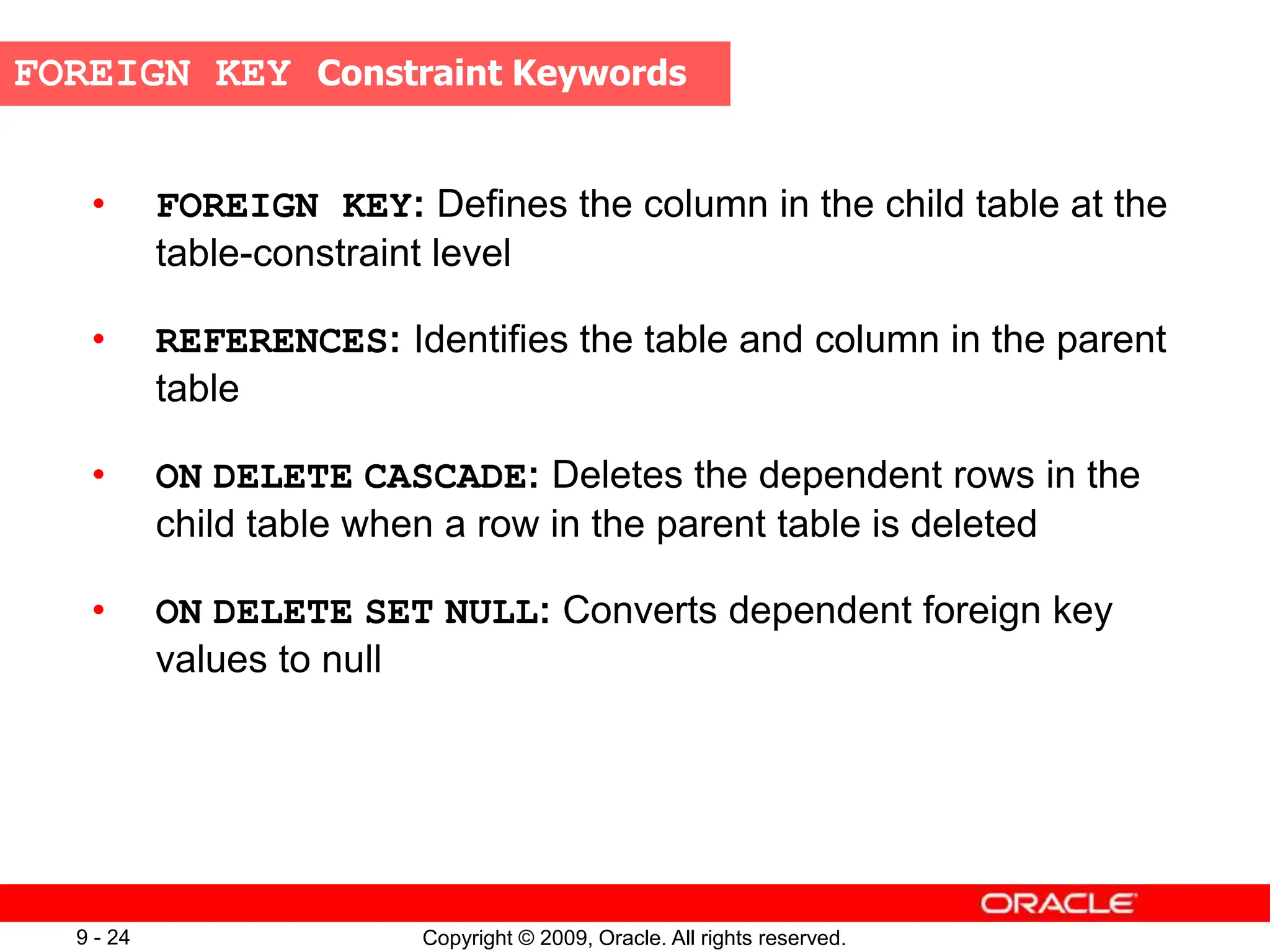 FOREIGN KEY Constraint Keywords

• FOREIGN KEY: Defines the column in the child table at the table-constraint level

• REFERENCES: Identifies the table and column in the parent table

• ON DELETE CASCADE: Deletes the dependent rows in the child table when a row in the parent table is deleted

• ON DELETE SET NULL: Converts dependent foreign key values to null

ORACLE

9 - 24

Copyright © 2009, Oracle. All rights reserved.